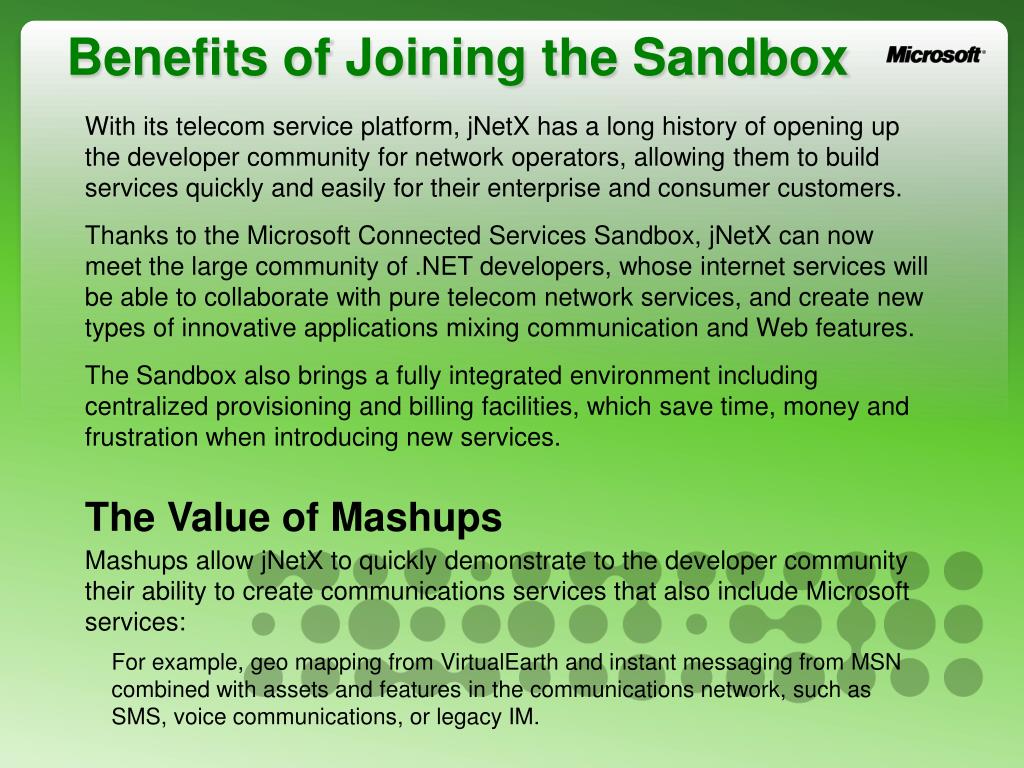 Benefits of Joining the Sandbox

Microsoft

With its telecom service platform, jNetX has a long history of opening up the developer community for network operators, allowing them to build services quickly and easily for their enterprise and consumer customers.

Thanks to the Microsoft Connected Services Sandbox, jNetX can now meet the large community of .NET developers, whose internet services will be able to collaborate with pure telecom network services, and create new types of innovative applications mixing communication and Web features.

The Sandbox also brings a fully integrated environment including centralized provisioning and billing facilities, which save time, money and frustration when introducing new services.

The Value of Mashups

Mashups allow jNetX to quickly demonstrate to the developer community their ability to create communications services that also include Microsoft services:

For example, geo mapping from VirtualEarth and instant messaging from MSN combined with assets and features in the communications network, such as SMS, voice communications, or legacy IM.